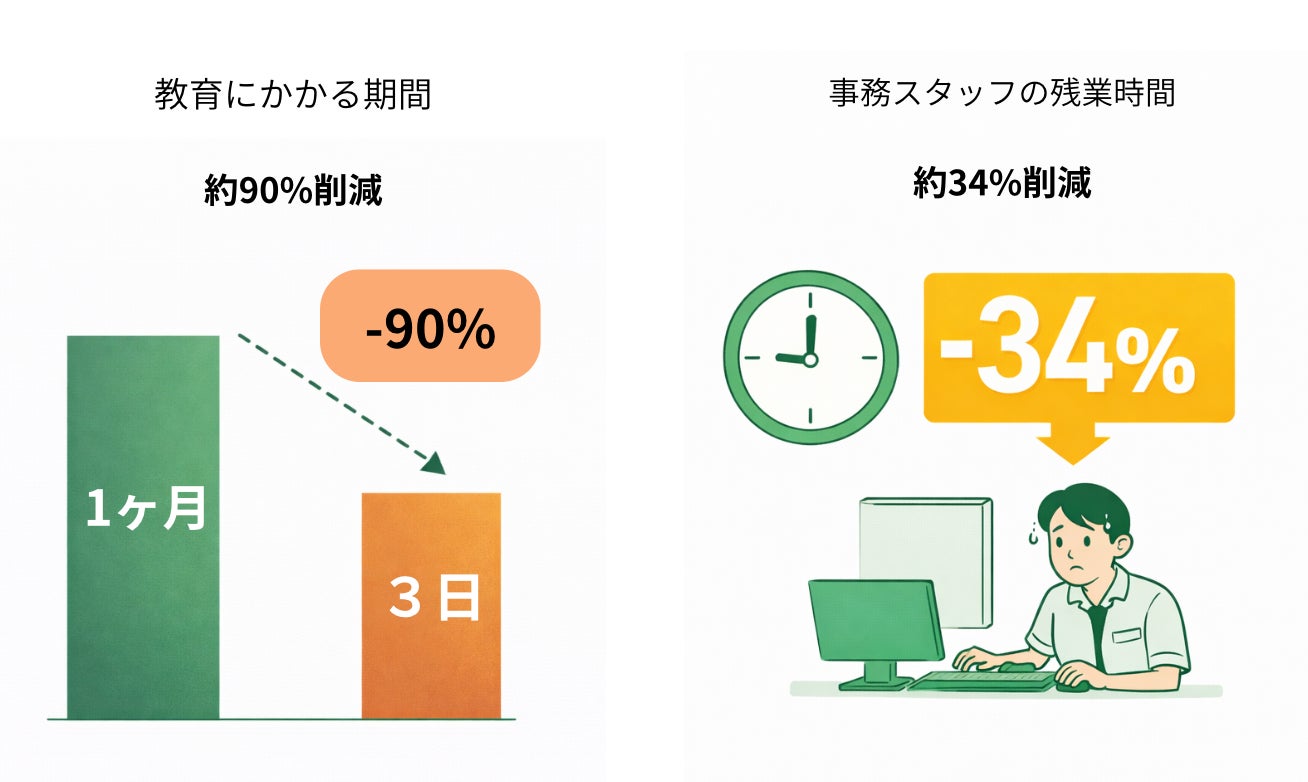 教育にかかる期間

約90%削減

-90%

1ヶ月

３日

事務スタッフの残業時間

約34%削減

-34%